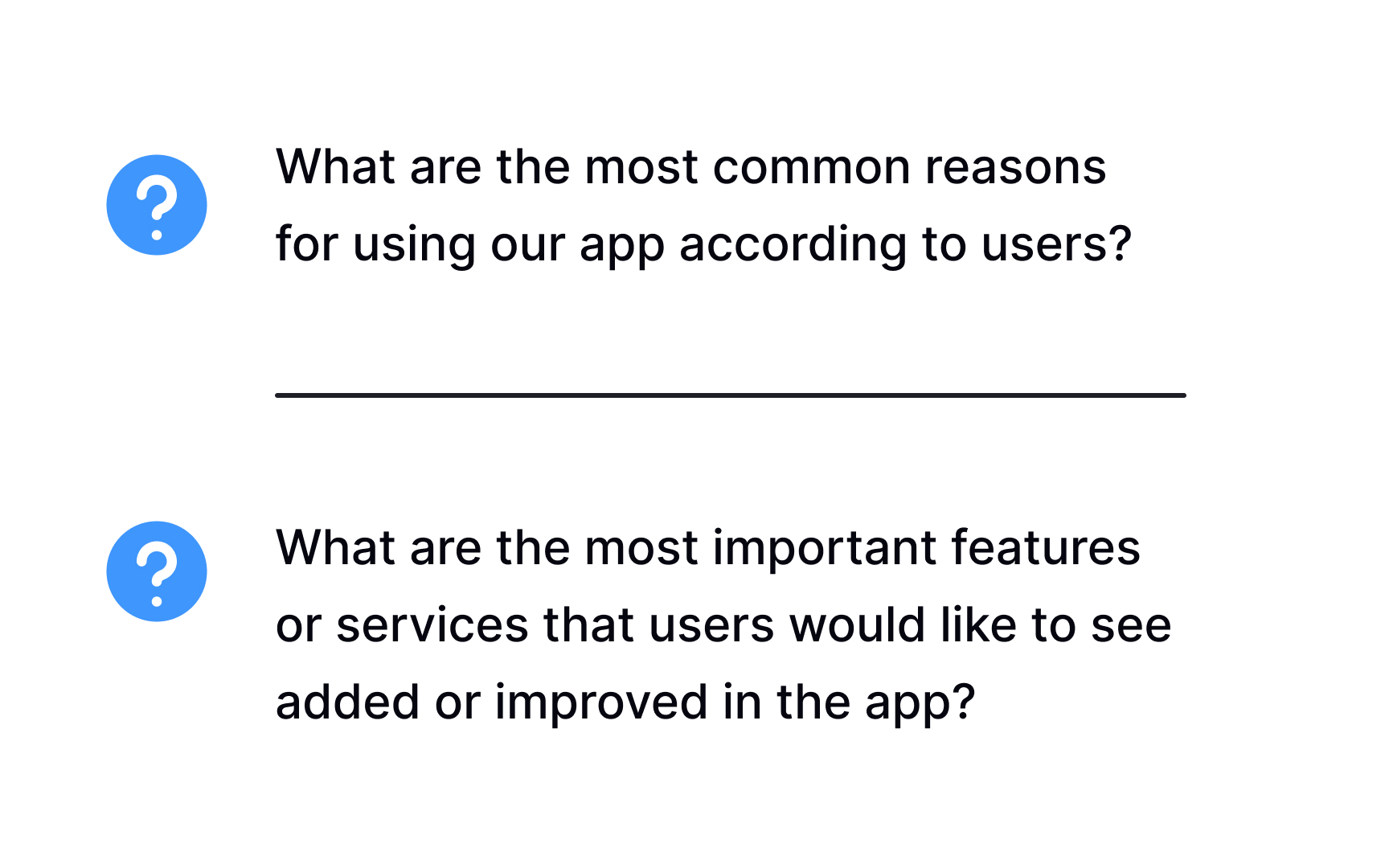 What are the most common reasons for using our app according to users?

What are the most important features or services that users would like to see added or improved in the app?